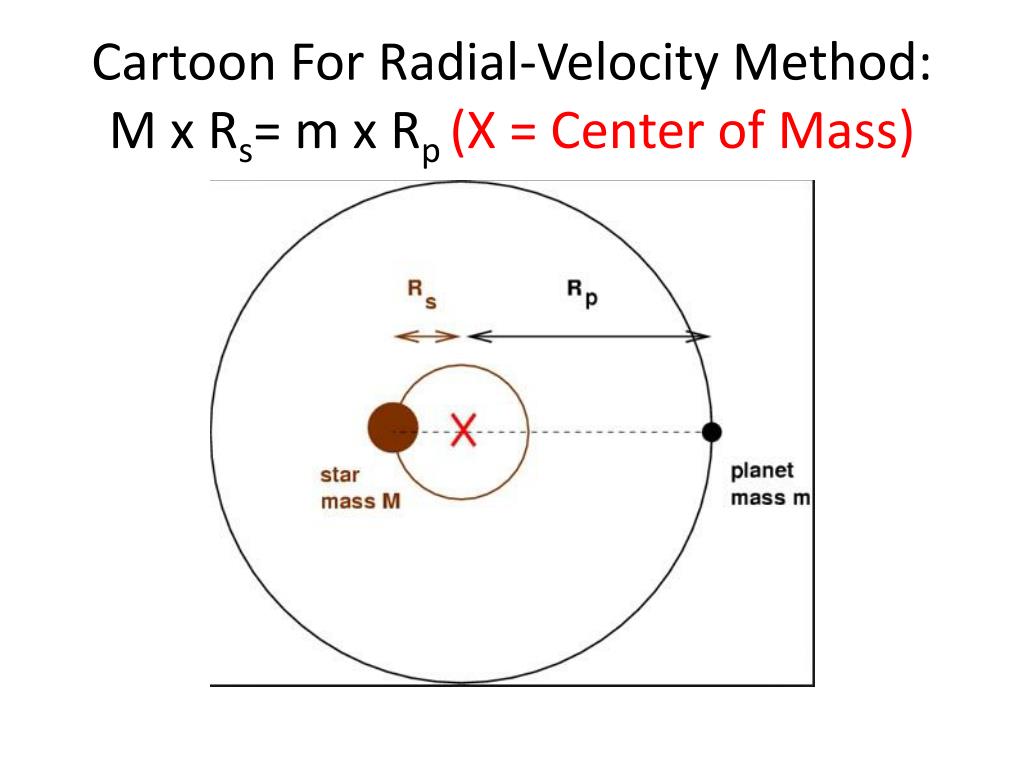 Cartoon For Radial-Velocity Method:
M x $R_s$= m x $R_p$ (X = Center of Mass)

$R_s$

$R_p$

X

star
mass M

planet
mass m